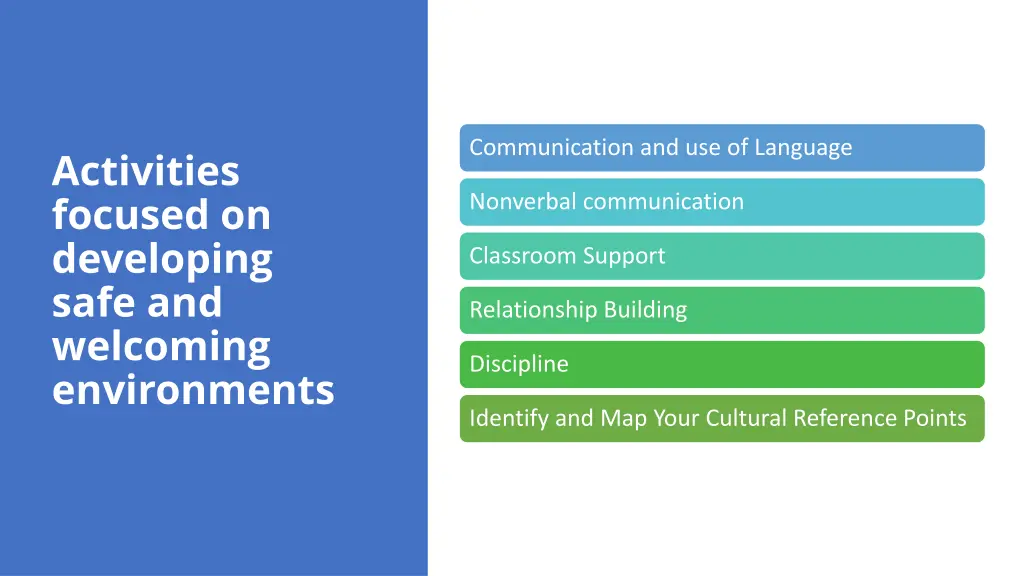 Activities focused on developing safe and welcoming environments

Communication and use of Language

Nonverbal communication

Classroom Support

Relationship Building

Discipline

Identify and Map Your Cultural Reference Points